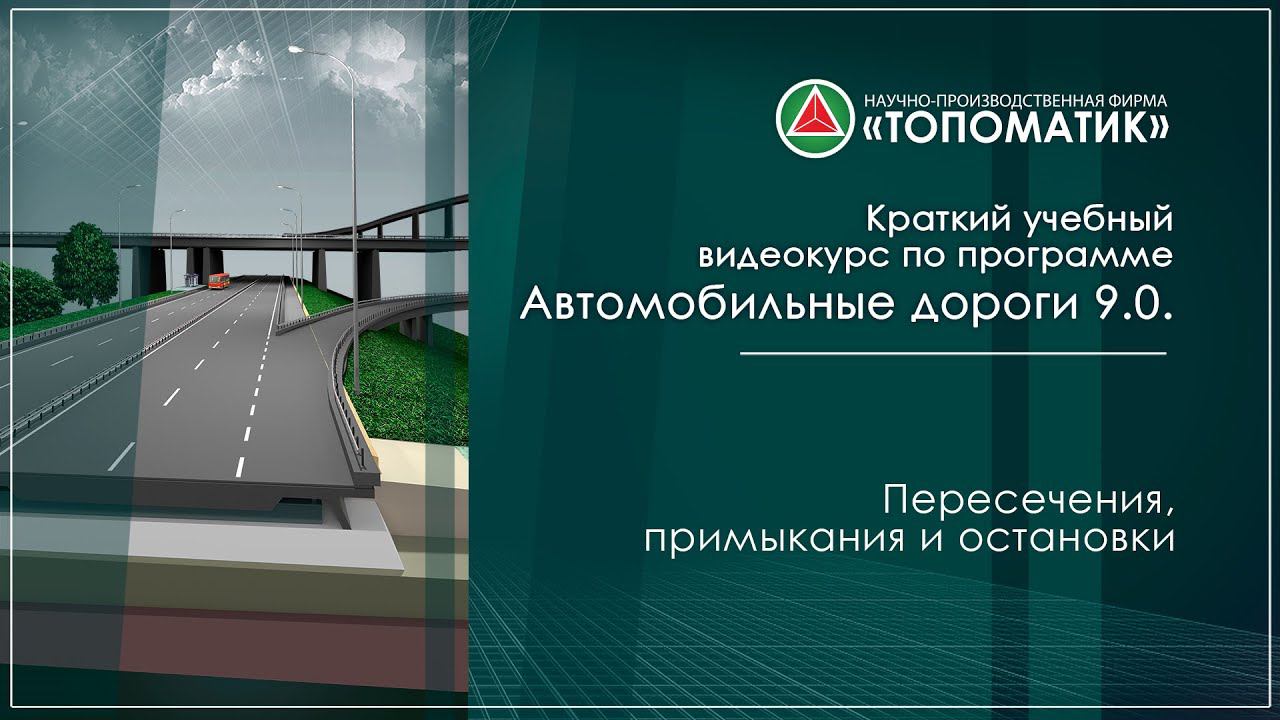 НАУЧНО-ПРОИЗВОДСТВЕННАЯ ФИРМА
«ТОПОМАТИК»

Краткий учебный видеокурс по программе
Автомобильные дороги 9.0.

Пересечения, примыкания и остановки